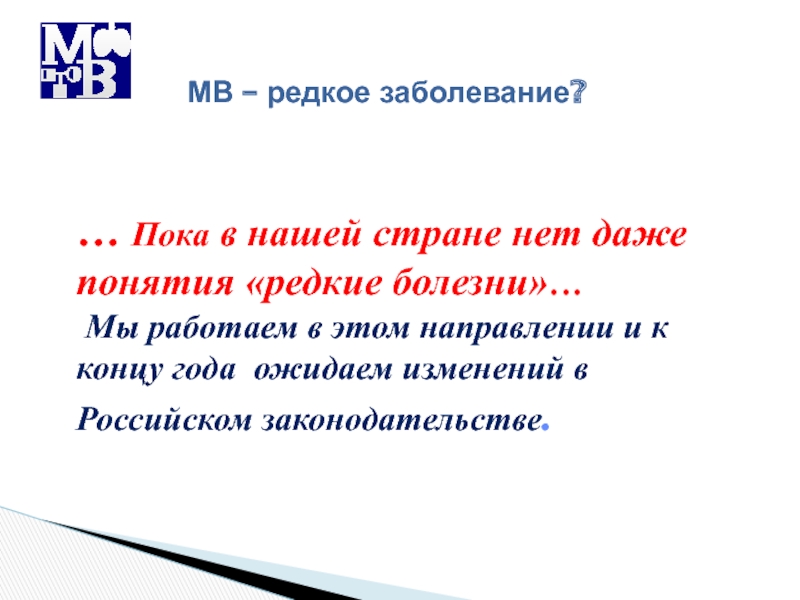 М
что
В

МВ – редкое заболевание?

… Пока в нашей стране нет даже понятия «редкие болезни»…
Мы работаем в этом направлении и к концу года ожидаем изменений в Российском законодательстве.